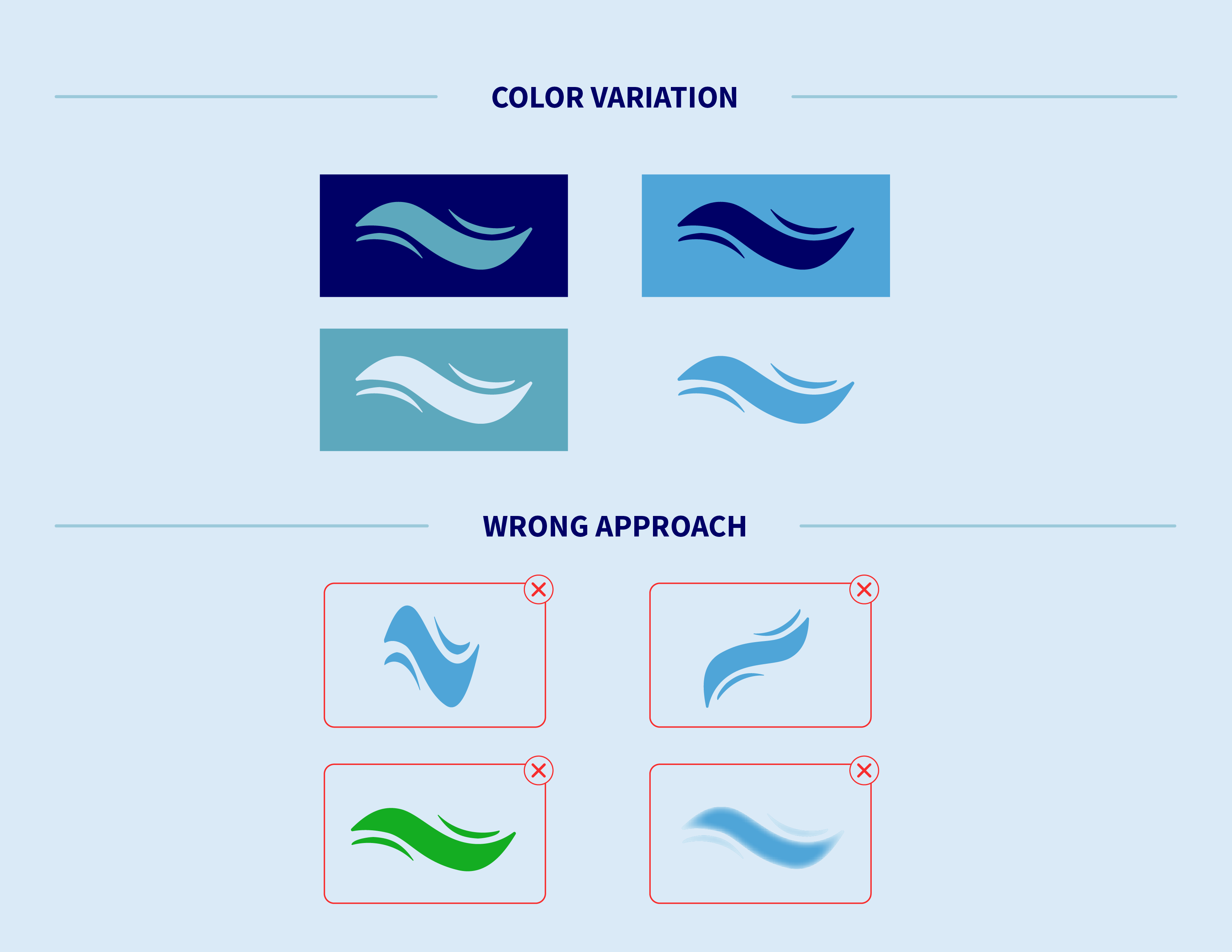 COLOR VARIATION

WRONG APPROACH